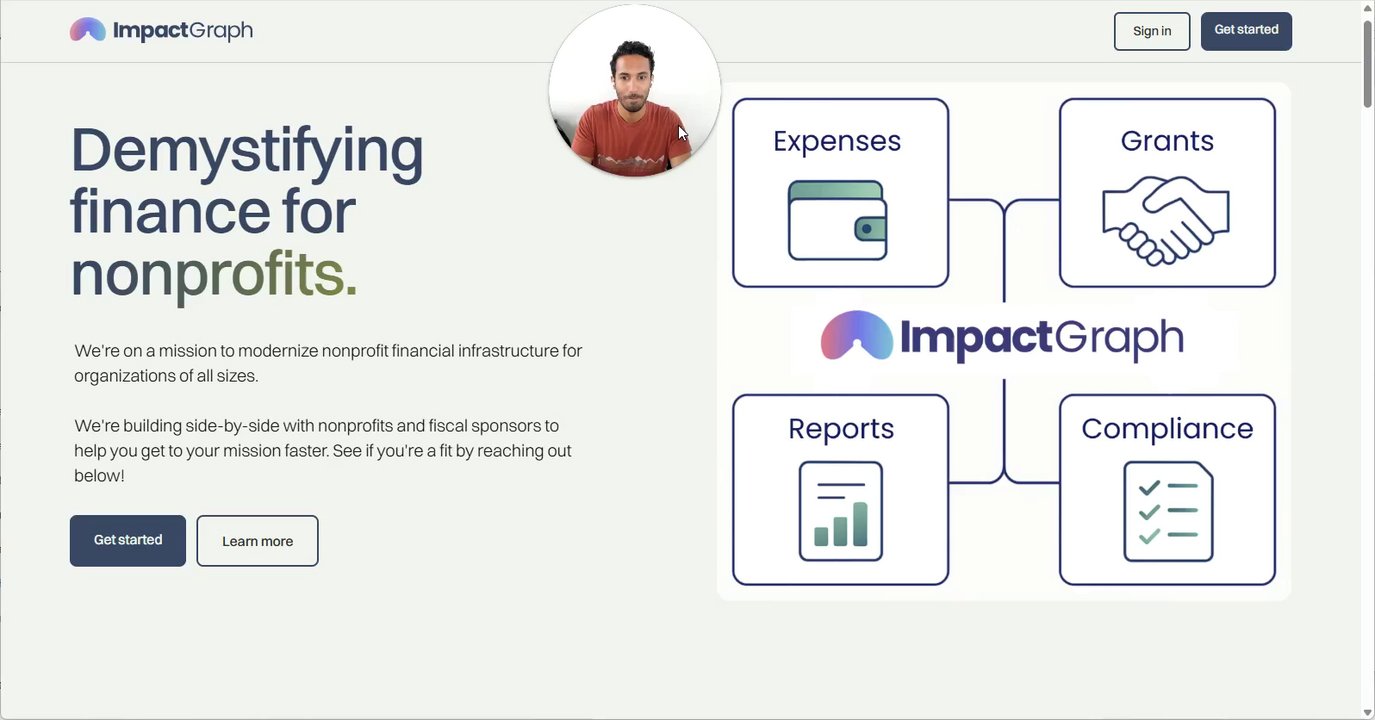 ImpactGraph

Sign in Get started

Demystifying finance for nonprofits.

We're on a mission to modernize nonprofit financial infrastructure for organizations of all sizes.

We're building side-by-side with nonprofits and fiscal sponsors to help you get to your mission faster. See if you're a fit by reaching out below!

Get started Learn more

Expenses

Grants

ImpactGraph

Reports

Compliance